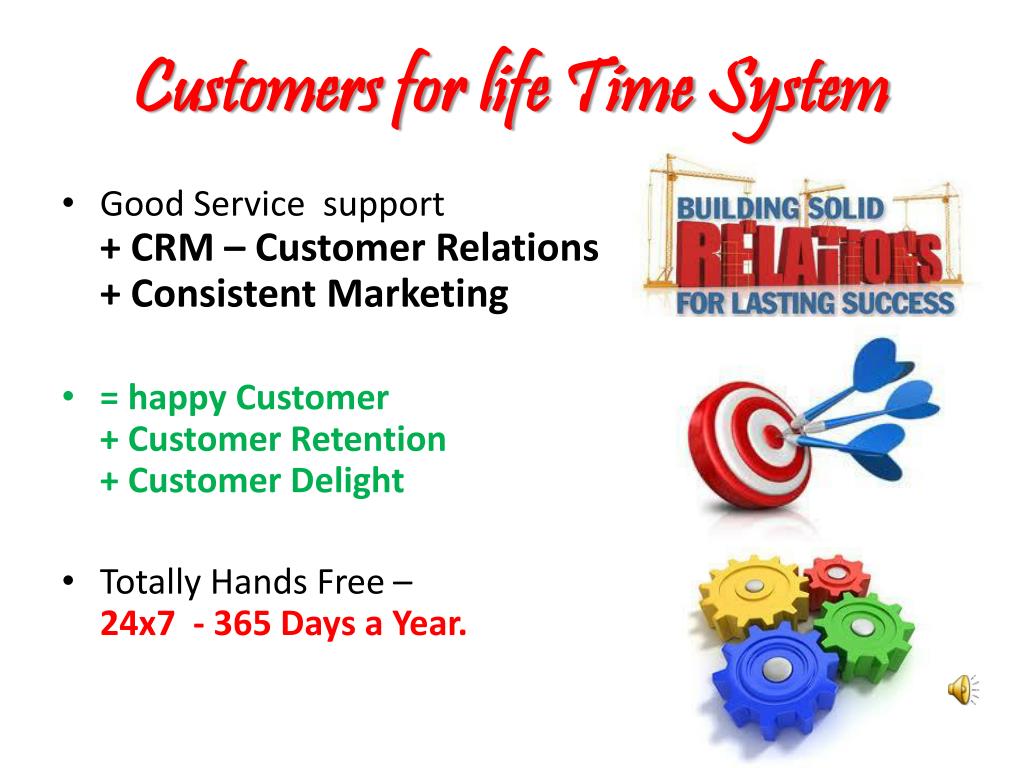 Customers for life Time System

• Good Service support
+ CRM – Customer Relations
+ Consistent Marketing

• = happy Customer
+ Customer Retention
+ Customer Delight

• Totally Hands Free –
24x7 - 365 Days a Year.

BUILDING SOLID
RELATIONS
FOR LASTING SUCCESS